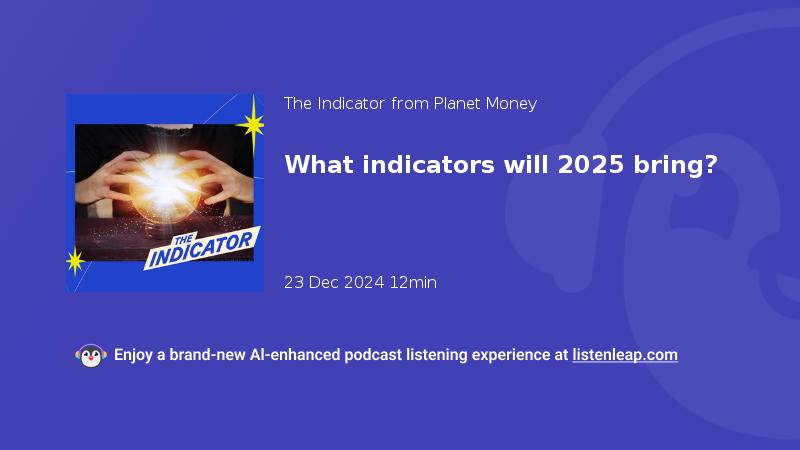 THE INDICATOR

The Indicator from Planet Money

What indicators will 2025 bring?

23 Dec 2024 12min

Enjoy a brand-new AI-enhanced podcast listening experience at listenleap.com